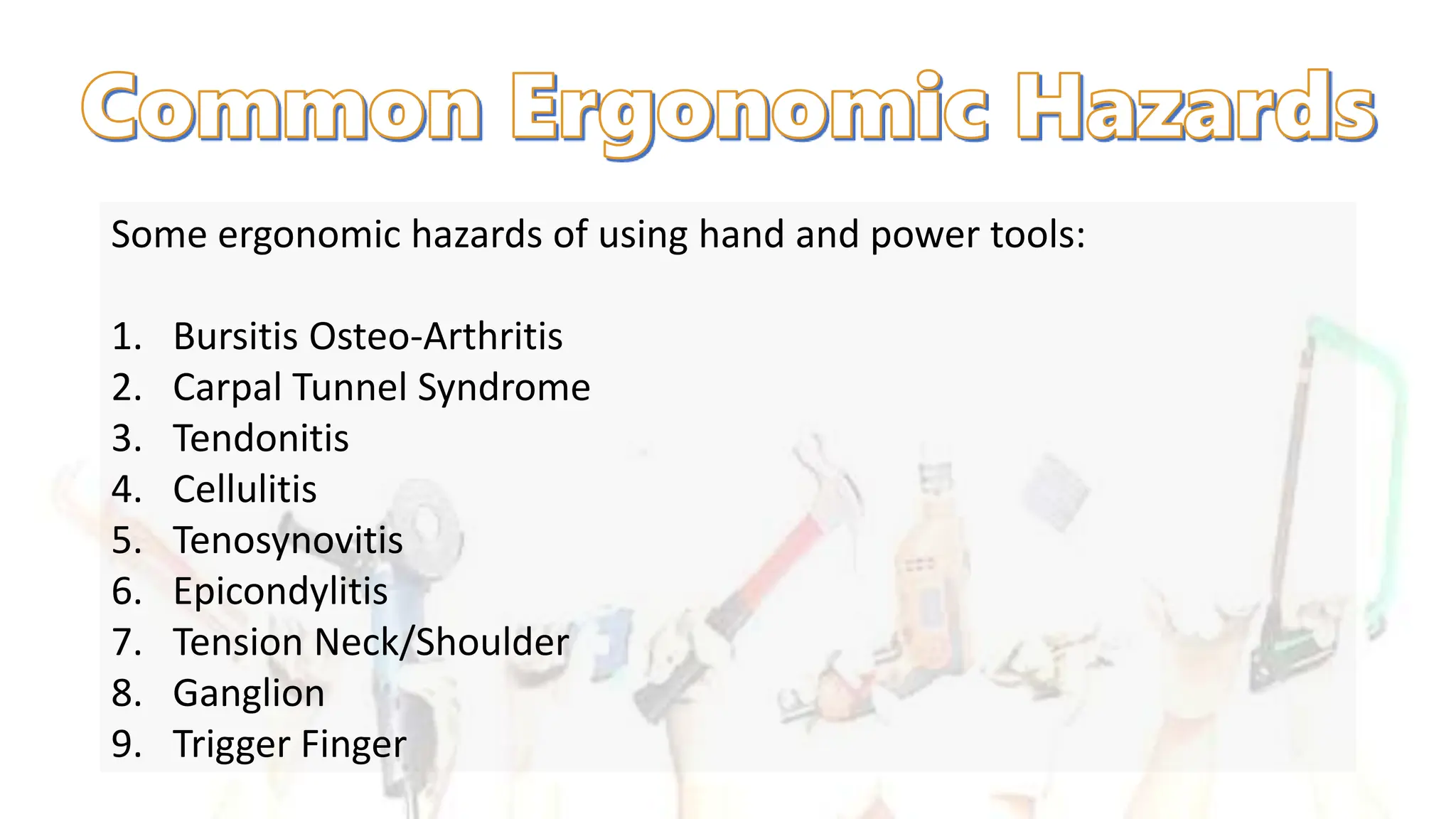 Common Ergonomic Hazards

Some ergonomic hazards of using hand and power tools:

1. Bursitis Osteo-Arthritis
2. Carpal Tunnel Syndrome
3. Tendonitis
4. Cellulitis
5. Tenosynovitis
6. Epicondylitis
7. Tension Neck/Shoulder
8. Ganglion
9. Trigger Finger